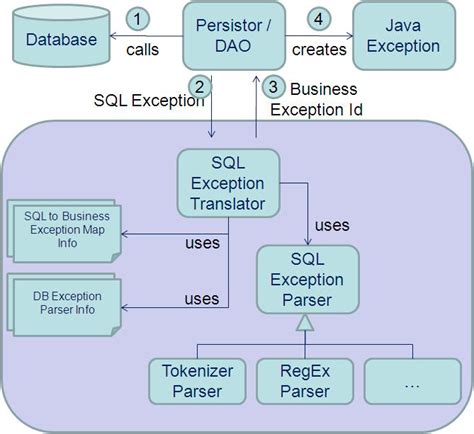 Database

1

calls

Persistor / DAO

4

creates

Java Exception

2

SQL Exception

3 Business Exception Id

SQL Exception Translator

SQL to Business Exception Map Info

uses

uses

DB Exception Parser Info

uses

SQL Exception Parser

Tokenizer Parser

RegEx Parser

...